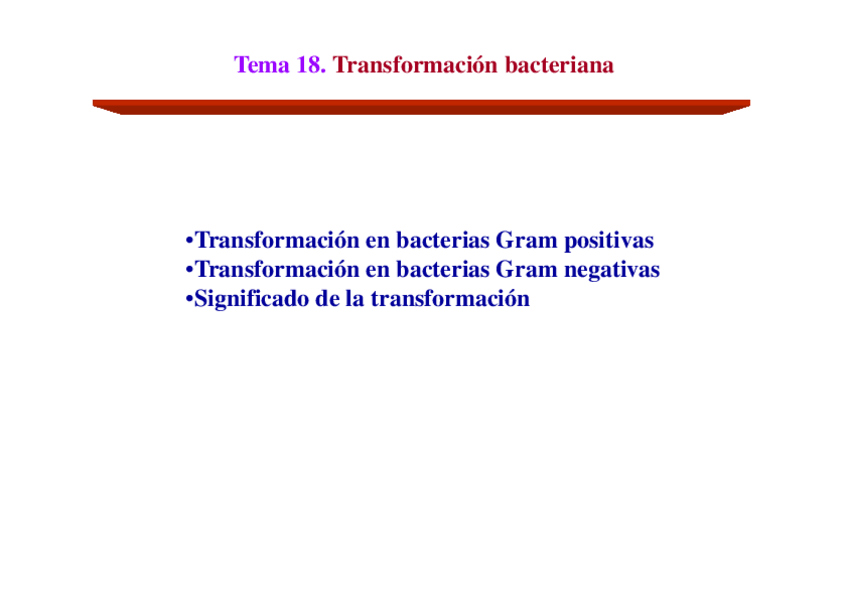 Tema 18. Transformación bacteriana

•Transformación en bacterias Gram positivas
•Transformación en bacterias Gram negativas
•Significado de la transformación